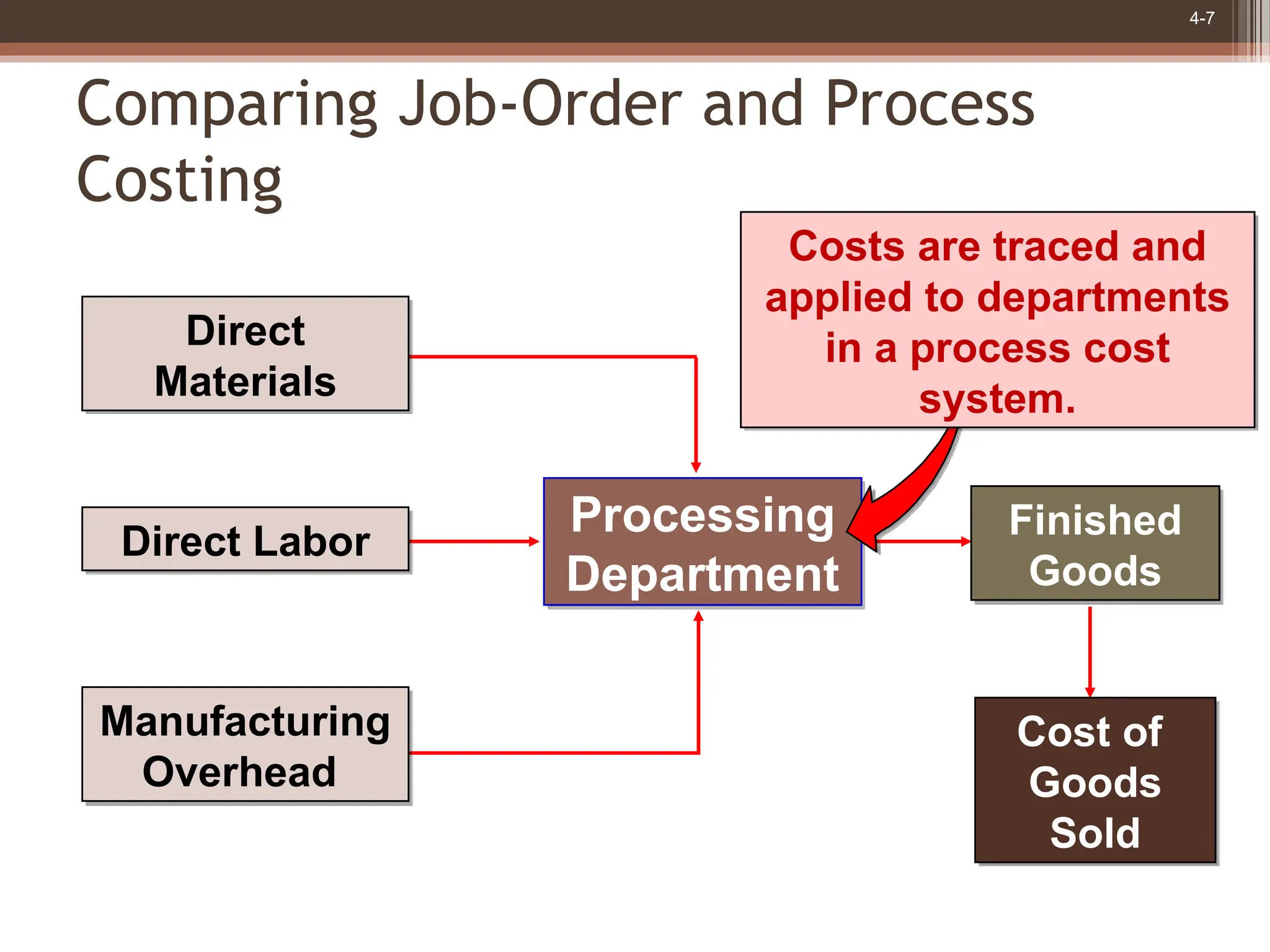 4-7

Comparing Job-Order and Process Costing

Costs are traced and applied to departments in a process cost system.

Direct Materials

Direct Labor

Manufacturing Overhead

Processing Department

Finished Goods

Cost of Goods Sold